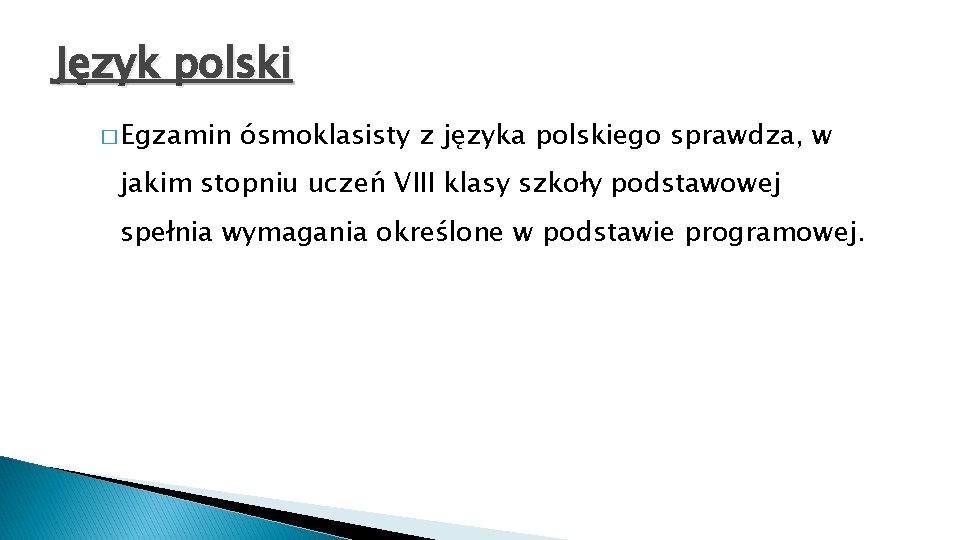 Język polski

Egzamin ósmoklasisty z języka polskiego sprawdza, w jakim stopniu uczeń VIII klasy szkoły podstawowej spełnia wymagania określone w podstawie programowej.